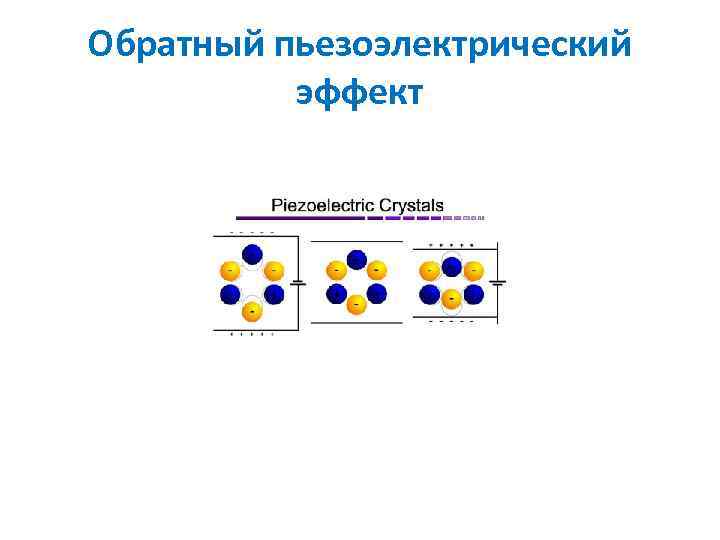 Обратный пьезоэлектрический эффект

Piezoelectric Crystals